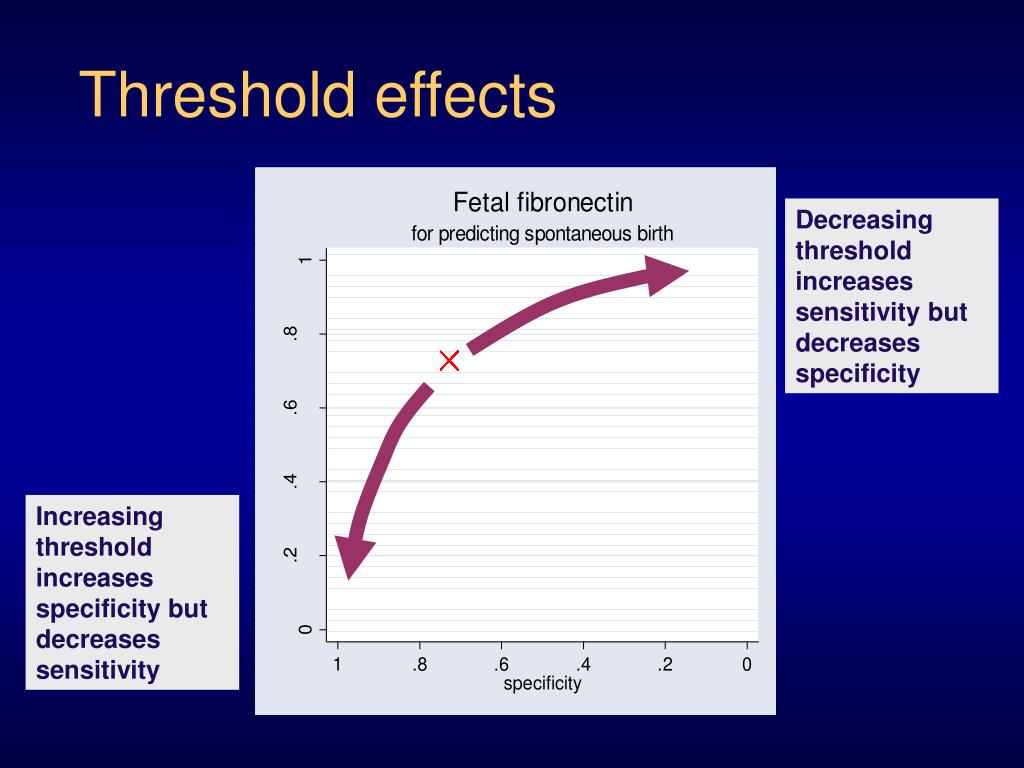 Threshold effects

Fetal fibronectin
for predicting spontaneous birth

1
.8
.6
.4
.2
0

1 .8 .6 .4 .2 0
specificity

Decreasing threshold increases sensitivity but decreases specificity

Increasing threshold increases specificity but decreases sensitivity